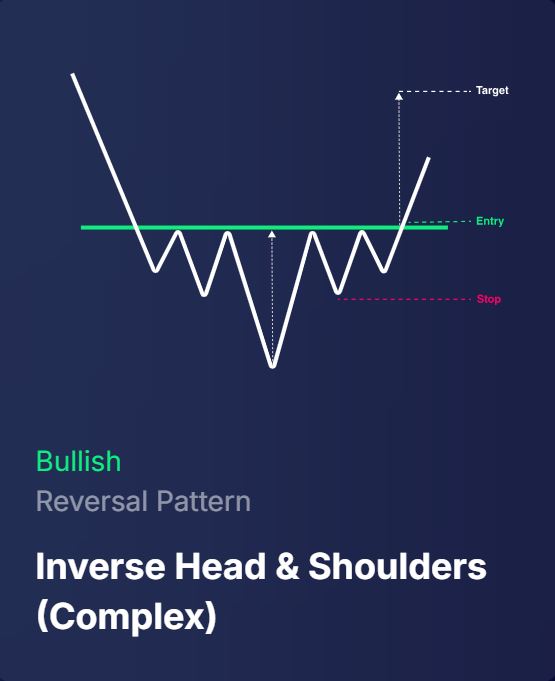 Target

Entry

Stop

Bullish

Reversal Pattern

Inverse Head & Shoulders (Complex)